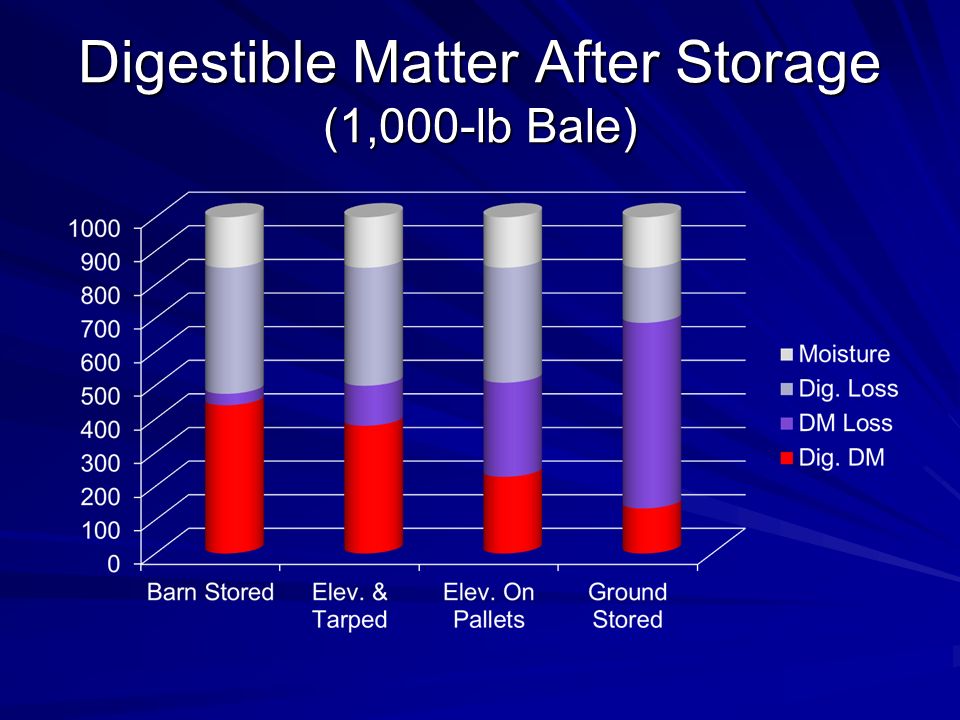 Digestible Matter After Storage
(1,000-lb Bale)

1000
900
800
700
600
500
400
300
200
100
0

Barn Stored
Elev. & Tarped
Elev. On Pallets
Ground Stored

Moisture
Dig. Loss
DM Loss
Dig. DM